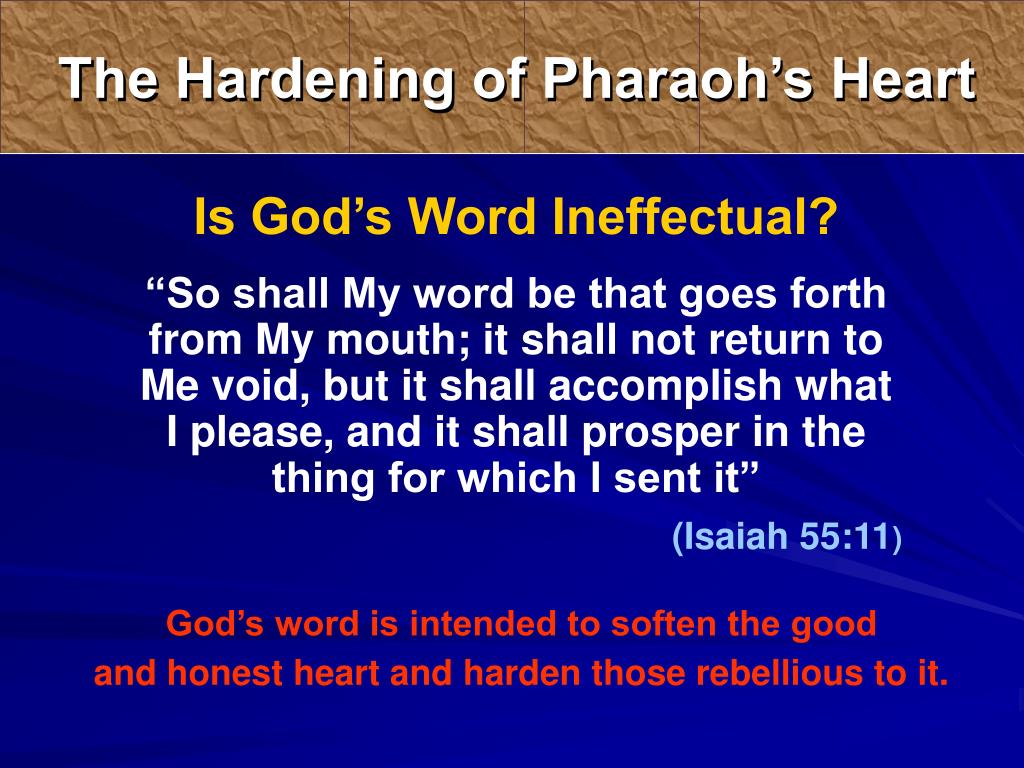 The Hardening of Pharaoh’s Heart

Is God’s Word Ineffectual?

“So shall My word be that goes forth from My mouth; it shall not return to Me void, but it shall accomplish what I please, and it shall prosper in the thing for which I sent it”

(Isaiah 55:11)

God’s word is intended to soften the good and honest heart and harden those rebellious to it.